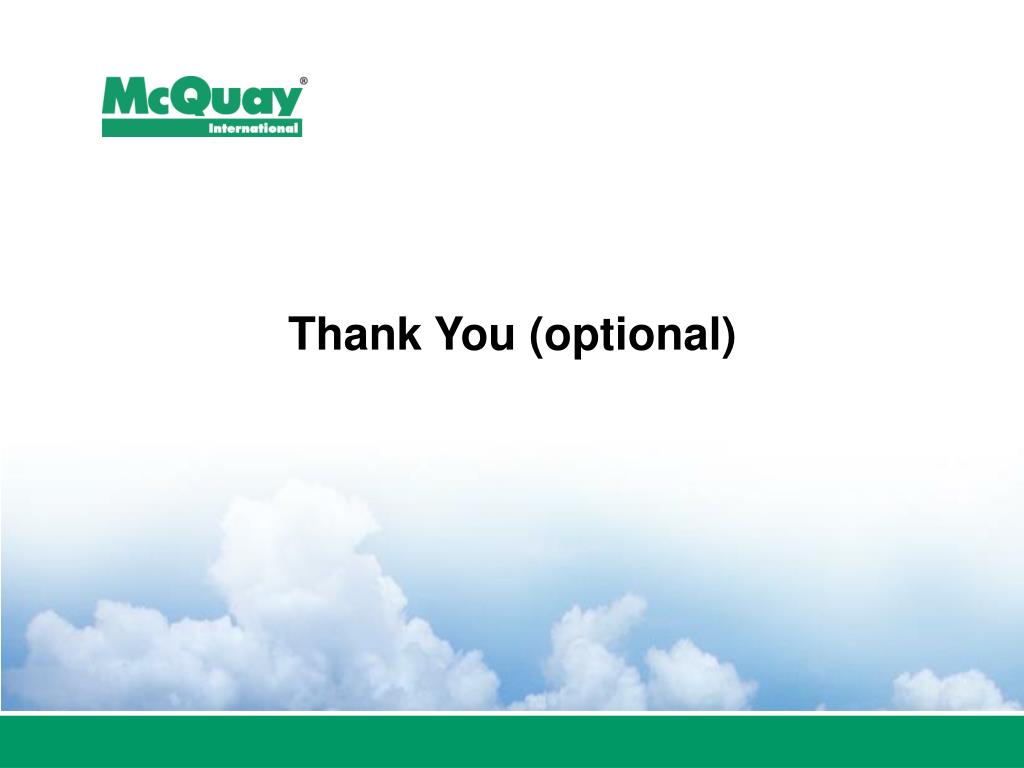 McQuay®
International

Thank You (optional)